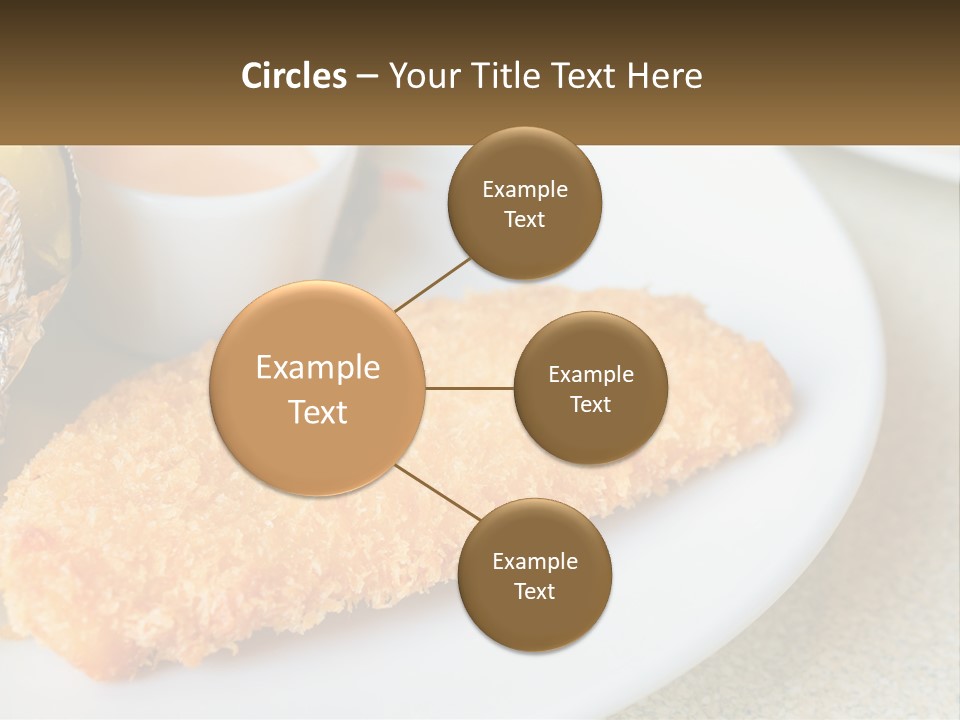 Circles – Your Title Text Here

Example Text

Example Text

Example Text

Example Text